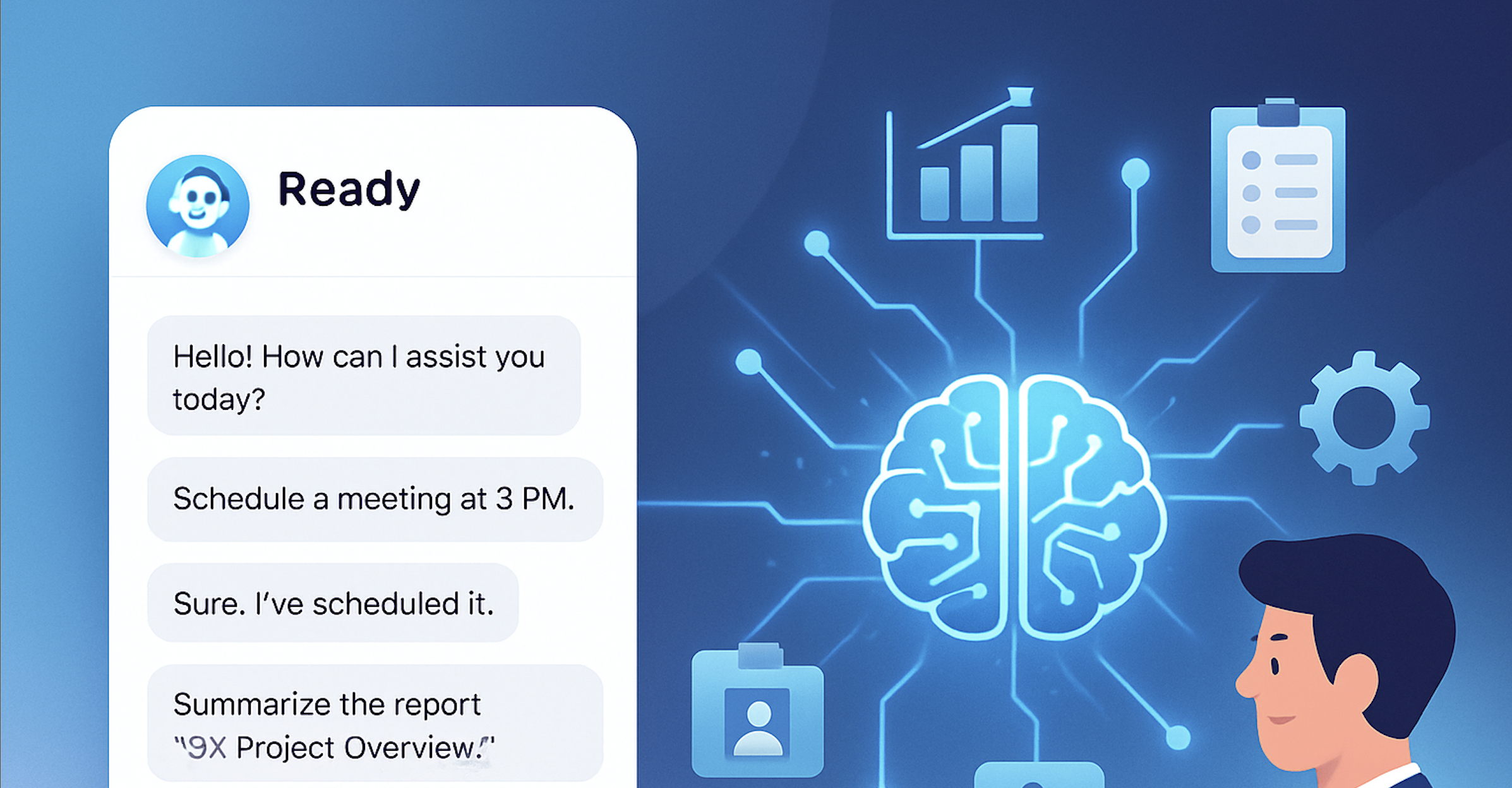 Ready

Hello! How can I assist you today?

Schedule a meeting at 3 PM.

Sure. I've scheduled it.

Summarize the report "9X Project Overview."